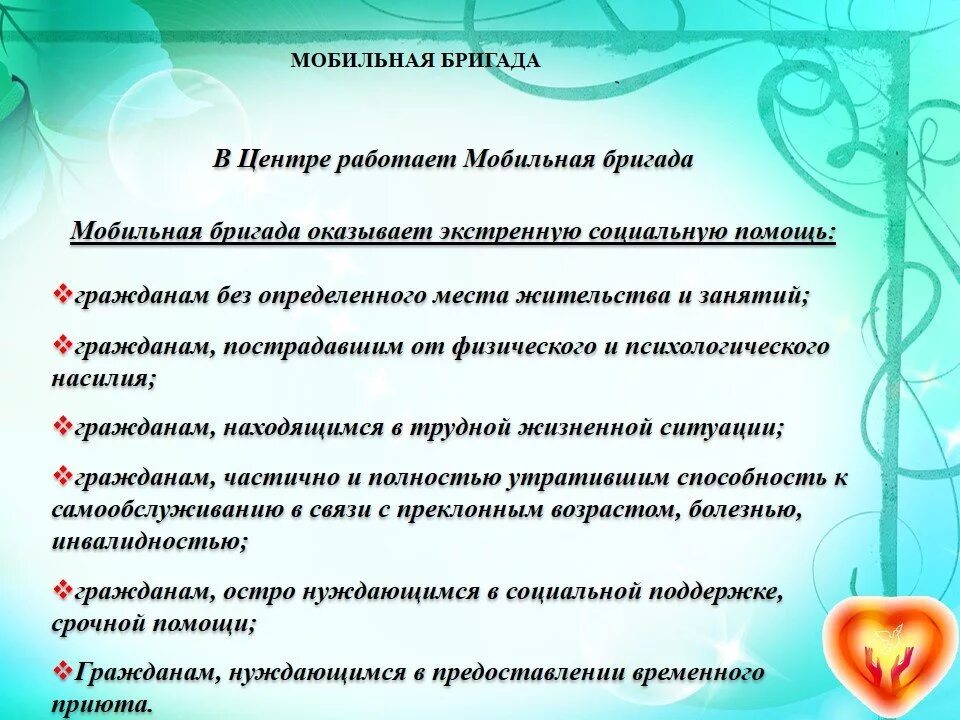 МОБИЛЬНАЯ БРИГАДА

В Центре работает Мобильная бригада

Мобильная бригада оказывает экстренную социальную помощь:

❖гражданам без определенного места жительства и занятий;

❖гражданам, пострадавшим от физического и психологического насилия;

❖гражданам, находящимся в трудной жизненной ситуации;

❖гражданам, частично и полностью утратившим способность к самообслуживанию в связи с преклонным возрастом, болезнью, инвалидностью;

❖гражданам, остро нуждающимся в социальной поддержке, срочной помощи;

❖Гражданам, нуждающимся в предоставлении временного приюта.